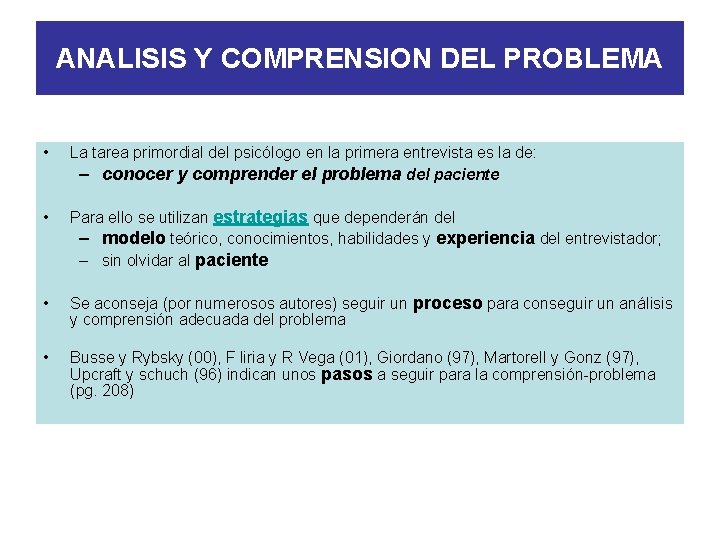 ANALISIS Y COMPRENSION DEL PROBLEMA

• La tarea primordial del psicólogo en la primera entrevista es la de:
– conocer y comprender el problema del paciente

• Para ello se utilizan estrategias que dependerán del
– modelo teórico, conocimientos, habilidades y experiencia del entrevistador;
– sin olvidar al paciente

• Se aconseja (por numerosos autores) seguir un proceso para conseguir un análisis y comprensión adecuada del problema

• Busse y Rybsky (00), F liria y R Vega (01), Giordano (97), Martorell y Gonz (97), Upcraft y schuch (96) indican unos pasos a seguir para la comprensión-problema (pg. 208)